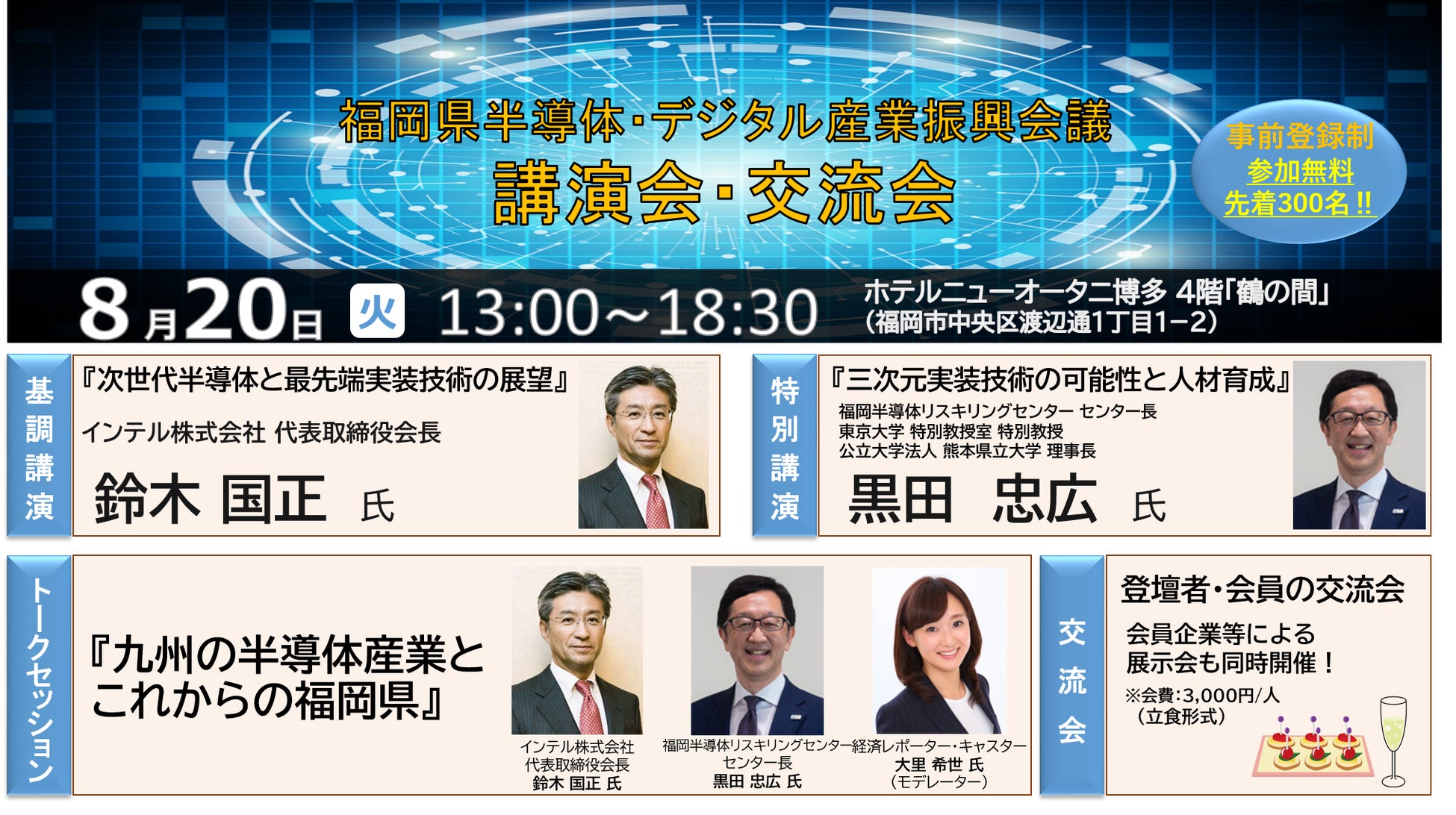 福岡県半導体・デジタル産業振興会議
講演会・交流会

事前登録制
参加無料
先着300名!!

8月20日 火 13:00~18:30 ホテルニューオータニ博多 4階「鶴の間」
(福岡市中央区渡辺通1丁目1−2)

基調講演
『次世代半導体と最先端実装技術の展望』
インテル株式会社 代表取締役会長
鈴木 国正 氏

特別講演
『三次元実装技術の可能性と人材育成』
福岡半導体リスキリングセンター センター長
東京大学 特別教授室 特別教授
公立大学法人 熊本県立大学 理事長
黒田 忠広 氏

トークセッション
『九州の半導体産業とこれからの福岡県』
インテル株式会社
代表取締役会長
鈴木 国正 氏
福岡半導体リスキリングセンター
センター長
黒田 忠広 氏
経済レポーター・キャスター
大里 希世 氏
(モデレーター)

交流会
登壇者・会員の交流会
会員企業等による
展示会も同時開催！
※会費:3,000円/人
(立食形式)